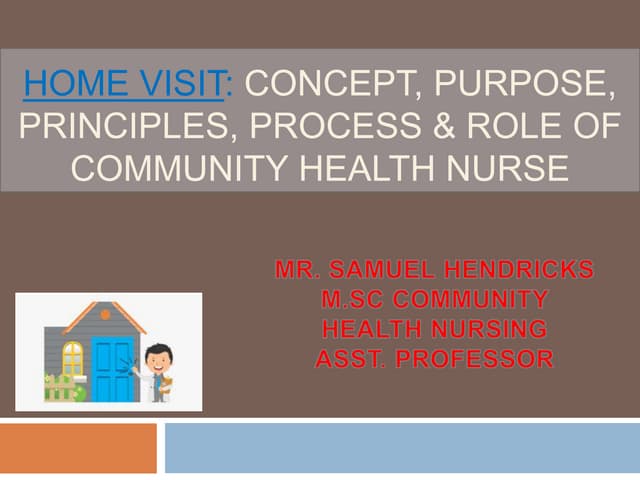 HOME VISIT: CONCEPT, PURPOSE, PRINCIPLES, PROCESS & ROLE OF COMMUNITY HEALTH NURSE

MR. SAMUEL HENDRICKS
M.SC COMMUNITY HEALTH NURSING
ASST. PROFESSOR